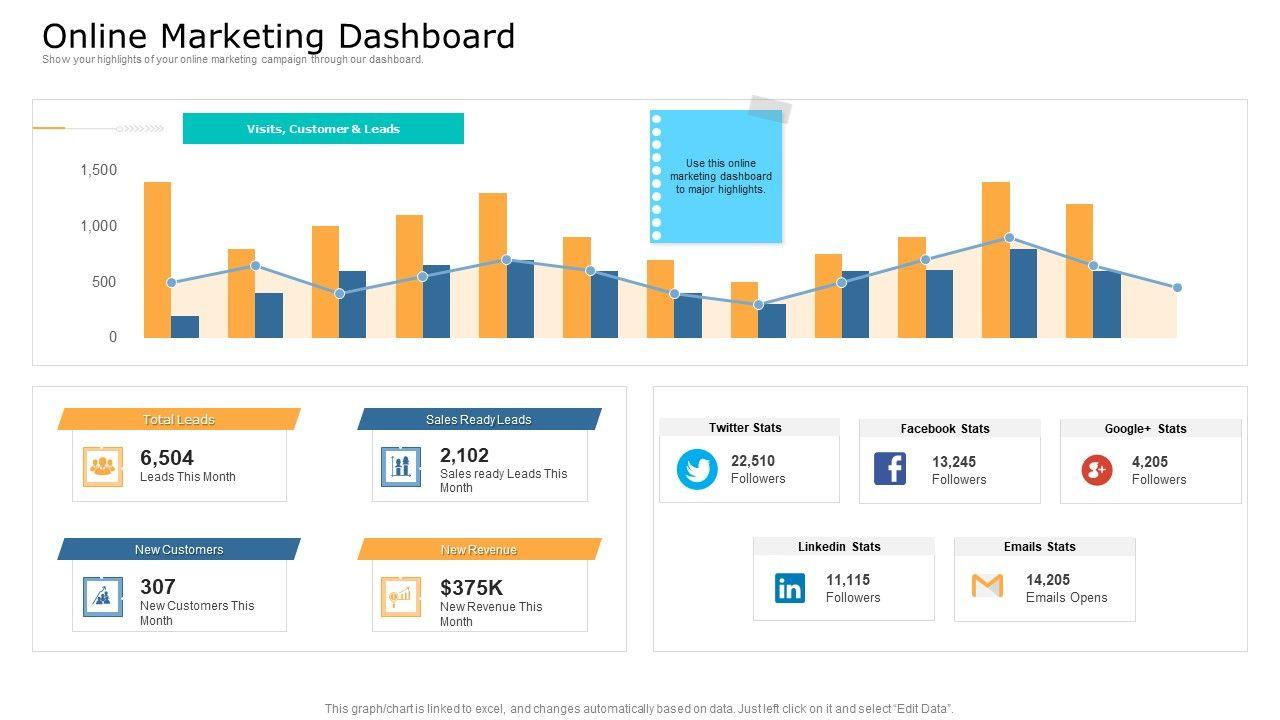 Online Marketing Dashboard
Show your highlights of your online marketing campaign through our dashboard.

Visits, Customer & Leads

Use this online marketing dashboard to major highlights.

1,500
1,000
500
0

Total Leads
6,504
Leads This Month

Sales Ready Leads
2,102
Sales ready Leads This Month

New Customers
307
New Customers This Month

New Revenue
$375K
New Revenue This Month

Twitter Stats
22,510
Followers

Facebook Stats
13,245
Followers

Google+ Stats
4,205
Followers

Linkedin Stats
11,115
Followers

Emails Stats
14,205
Emails Opens

This graph/chart is linked to excel, and changes automatically based on data. Just left click on it and select "Edit Data".